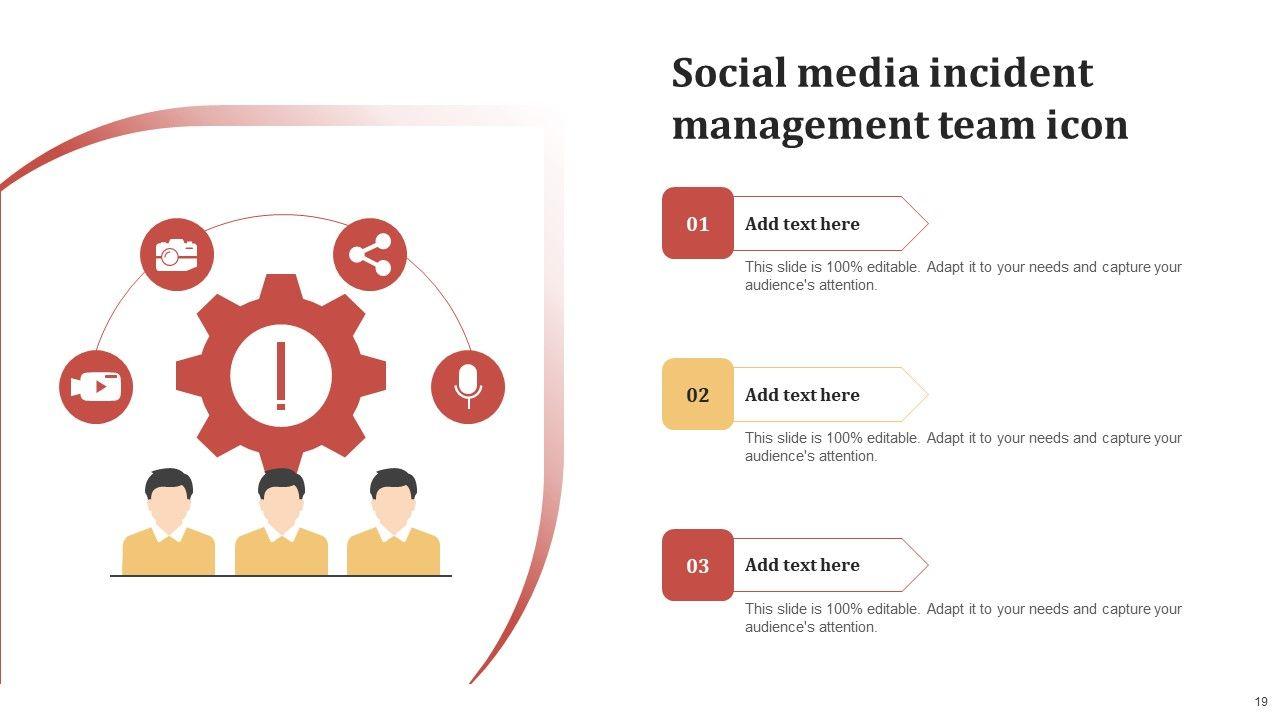 Social media incident management team icon

01

Add text here

This slide is 100% editable. Adapt it to your needs and capture your audience's attention.

02

Add text here

This slide is 100% editable. Adapt it to your needs and capture your audience's attention.

03

Add text here

This slide is 100% editable. Adapt it to your needs and capture your audience's attention.

19